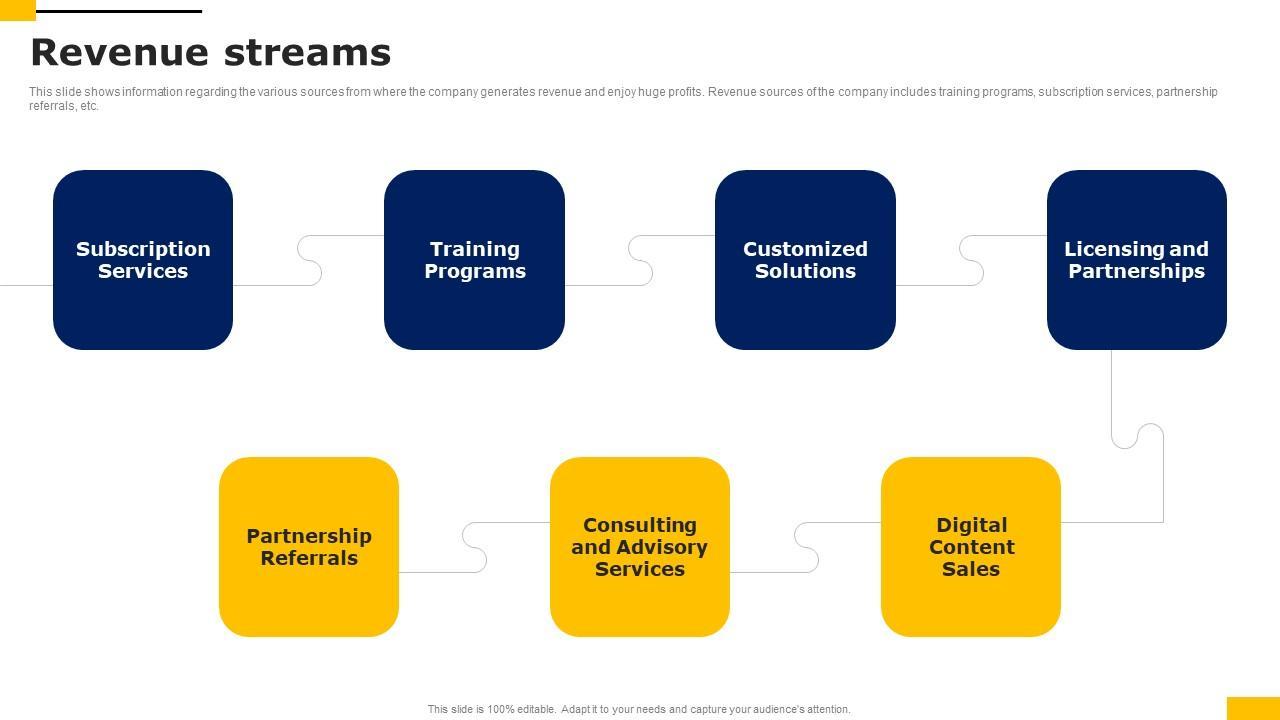 Revenue streams

This slide shows information regarding the various sources from where the company generates revenue and enjoy huge profits. Revenue sources of the company includes training programs, subscription services, partnership referrals, etc.

Subscription Services

Training Programs

Customized Solutions

Licensing and Partnerships

Digital Content Sales

Consulting and Advisory Services

Partnership Referrals

This slide is 100% editable. Adapt it to your needs and capture your audience's attention.